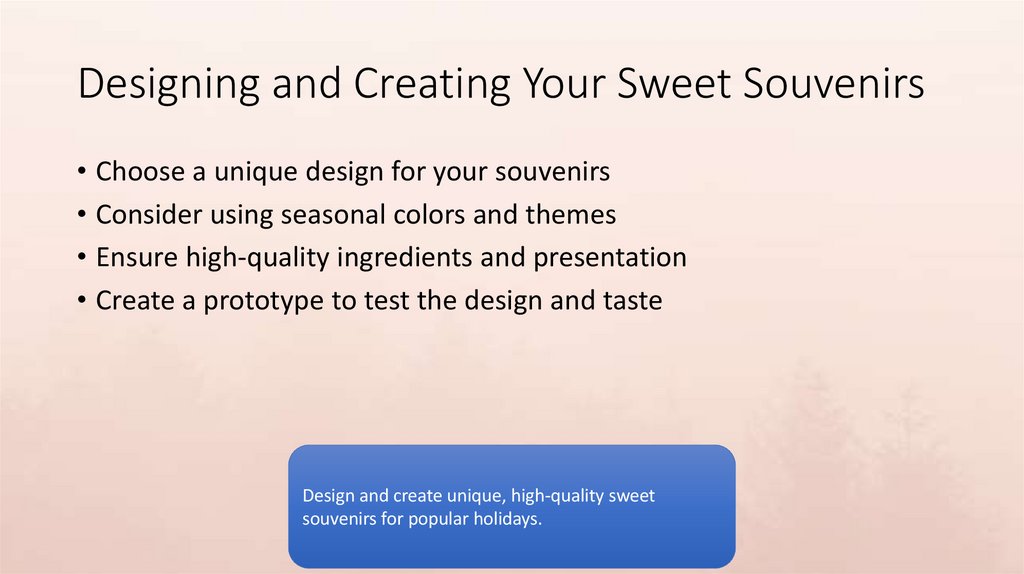 Designing and Creating Your Sweet Souvenirs

• Choose a unique design for your souvenirs
• Consider using seasonal colors and themes
• Ensure high-quality ingredients and presentation
• Create a prototype to test the design and taste

Design and create unique, high-quality sweet souvenirs for popular holidays.